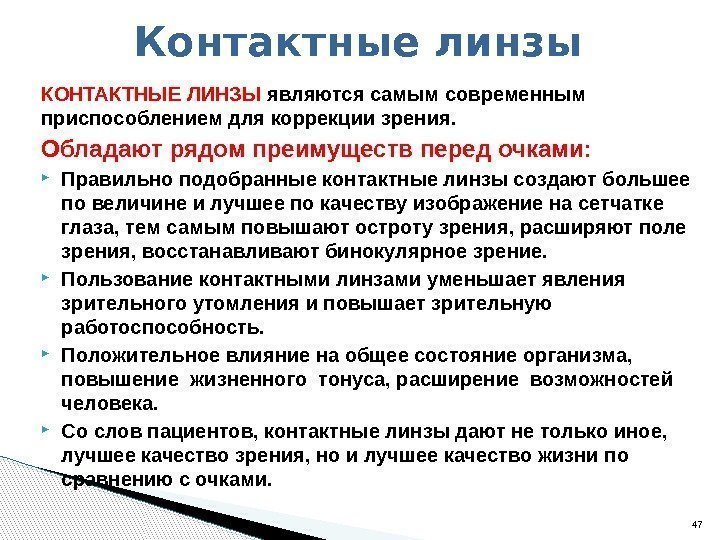 Контактные линзы

КОНТАКТНЫЕ ЛИНЗЫ являются самым современным приспособлением для коррекции зрения.

Обладают рядом преимуществ перед очками:

Правильно подобранные контактные линзы создают большее по величине и лучшее по качеству изображение на сетчатке глаза, тем самым повышают остроту зрения, расширяют поле зрения, восстанавливают бинокулярное зрение.

Пользование контактными линзами уменьшает явления зрительного утомления и повышает зрительную работоспособность.

Положительное влияние на общее состояние организма, повышение жизненного тонуса, расширение возможностей человека.

Со слов пациентов, контактные линзы дают не только иное, лучшее качество зрения, но и лучшее качество жизни по сравнению с очками.

47